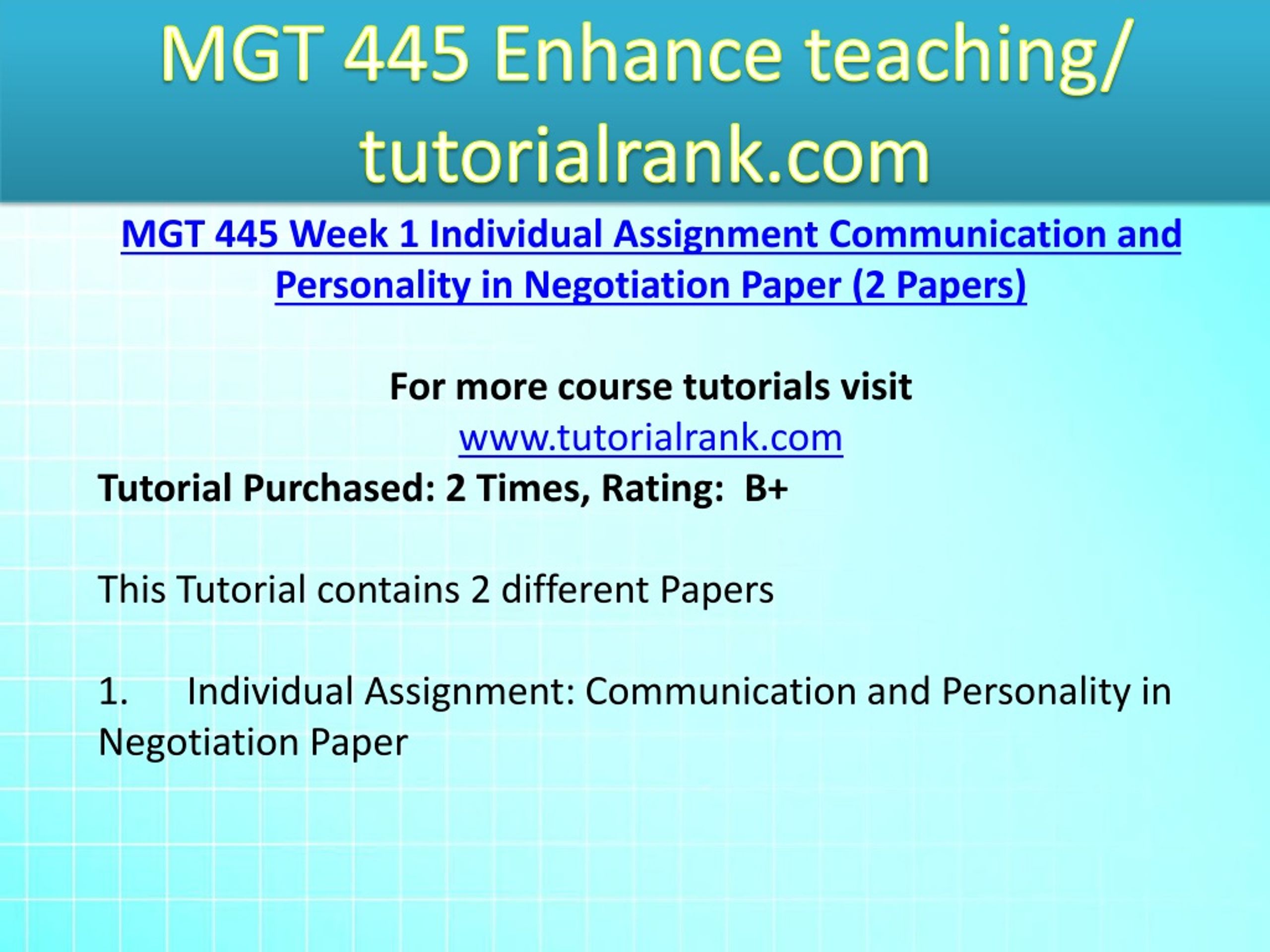 MGT 445 Enhance teaching/ tutorialrank.com

MGT 445 Week 1 Individual Assignment Communication and Personality in Negotiation Paper (2 Papers)

For more course tutorials visit
www.tutorialrank.com

Tutorial Purchased: 2 Times, Rating: B+

This Tutorial contains 2 different Papers

1. Individual Assignment: Communication and Personality in Negotiation Paper